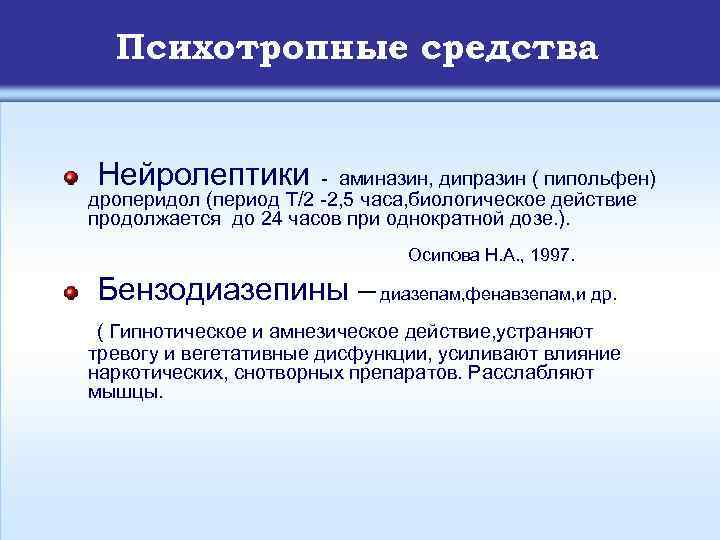 Психотропные средства

Нейролептики - аминазин, дипразин ( пипольфен) дроперидол (период Т/2 -2,5 часа,биологическое действие продолжается до 24 часов при однократной дозе.).

Осипова Н.А., 1997.

Бензодиазепины – диазепам,фенавзепам,и др.

( Гипнотическое и амнезическое действие,устраняют тревогу и вегетативные дисфункции, усиливают влияние наркотических, снотворных препаратов. Расслабляют мышцы.